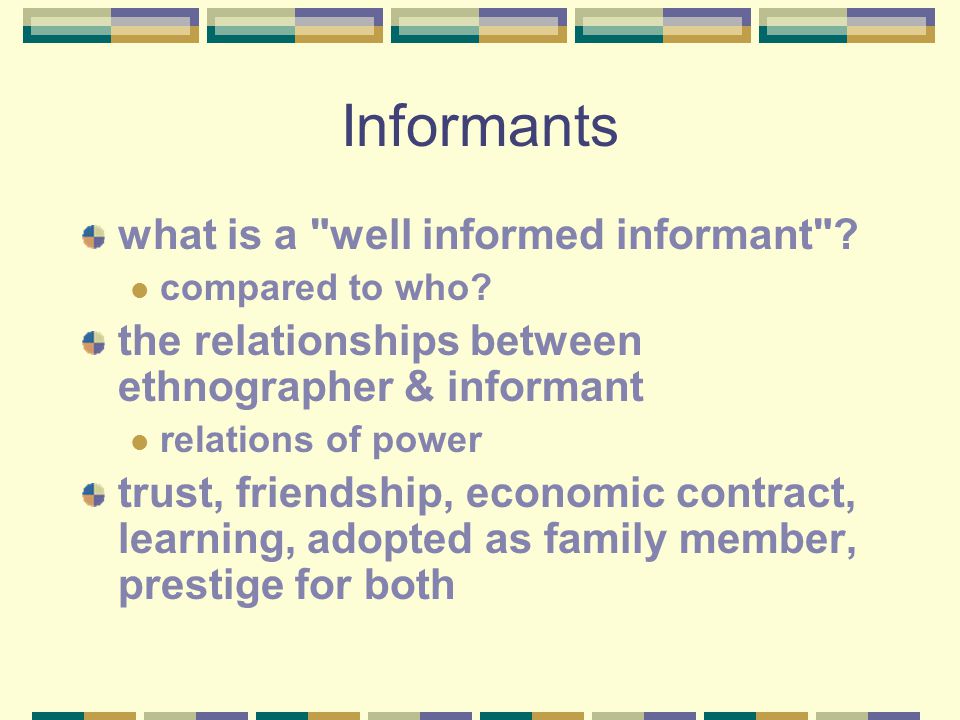 Informants

what is a "well informed informant"?

compared to who?

the relationships between ethnographer & informant

relations of power

trust, friendship, economic contract, learning, adopted as family member, prestige for both